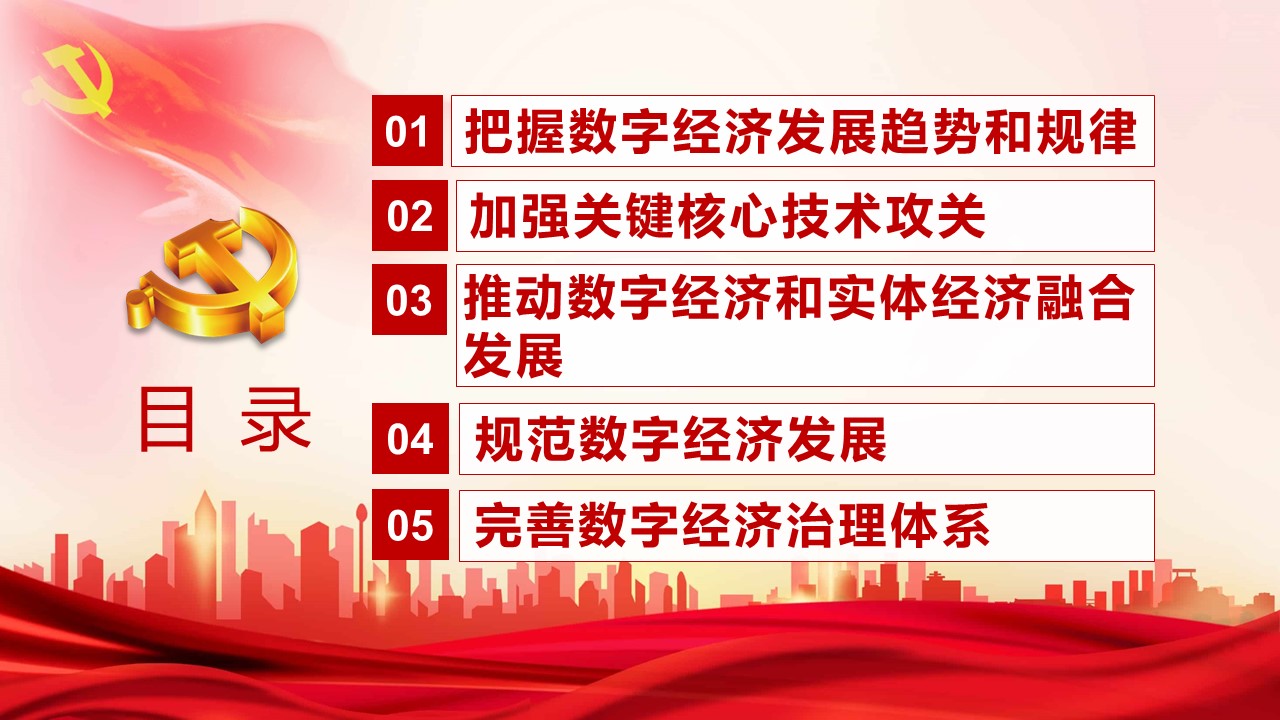 目 录

01 把握数字经济发展趋势和规律

02 加强关键核心技术攻关

03 推动数字经济和实体经济融合发展

04 规范数字经济发展

05 完善数字经济治理体系